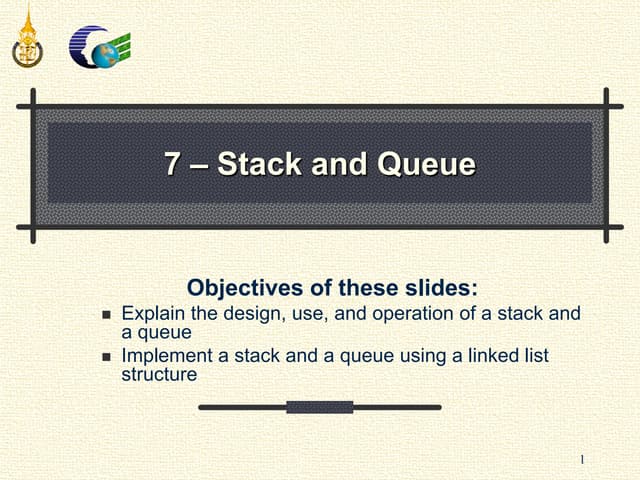 7 – Stack and Queue

Objectives of these slides:

- Explain the design, use, and operation of a stack and a queue
- Implement a stack and a queue using a linked list structure

1